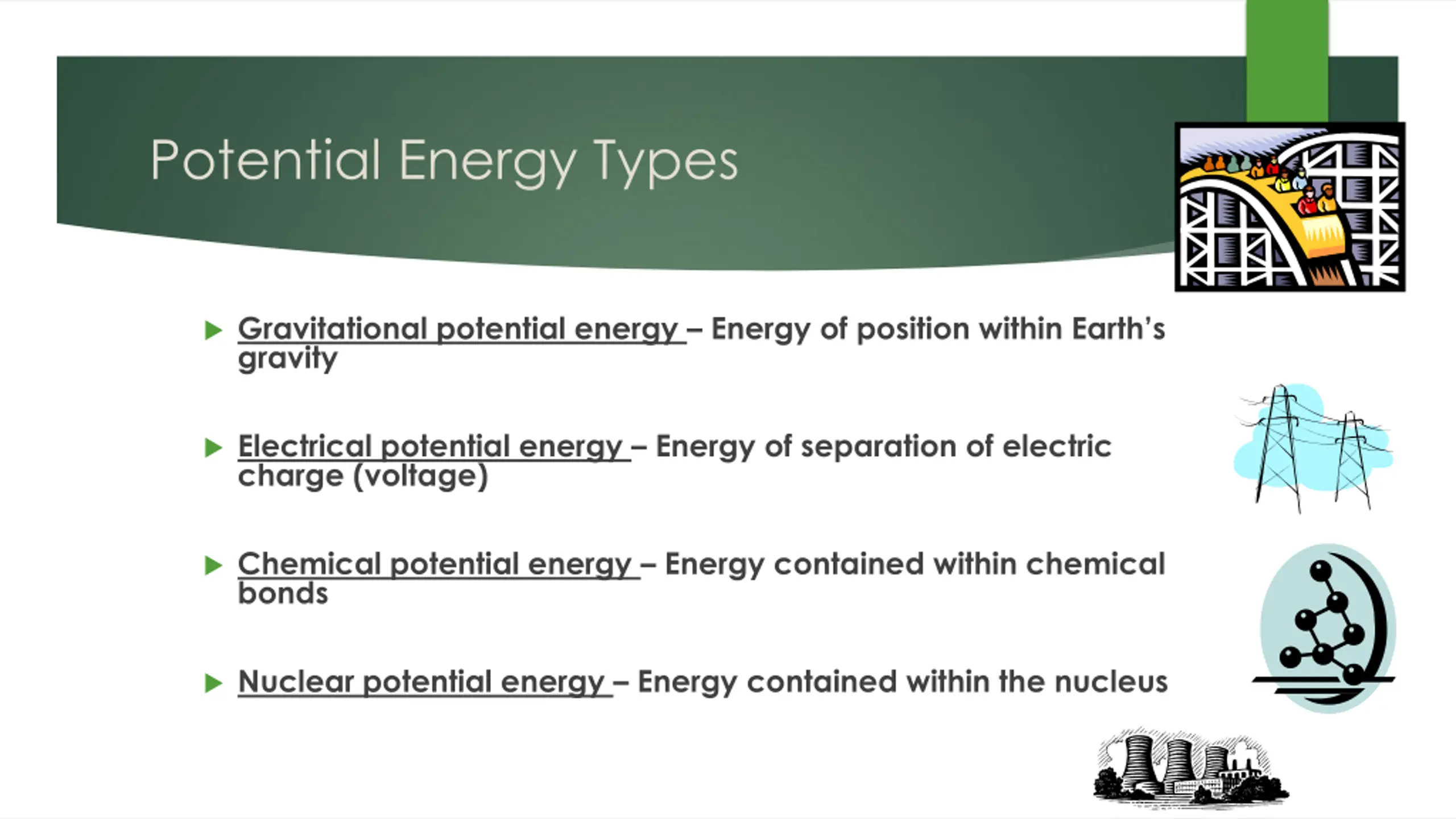 Potential Energy Types

Gravitational potential energy – Energy of position within Earth's gravity

Electrical potential energy – Energy of separation of electric charge (voltage)

Chemical potential energy – Energy contained within chemical bonds

Nuclear potential energy – Energy contained within the nucleus